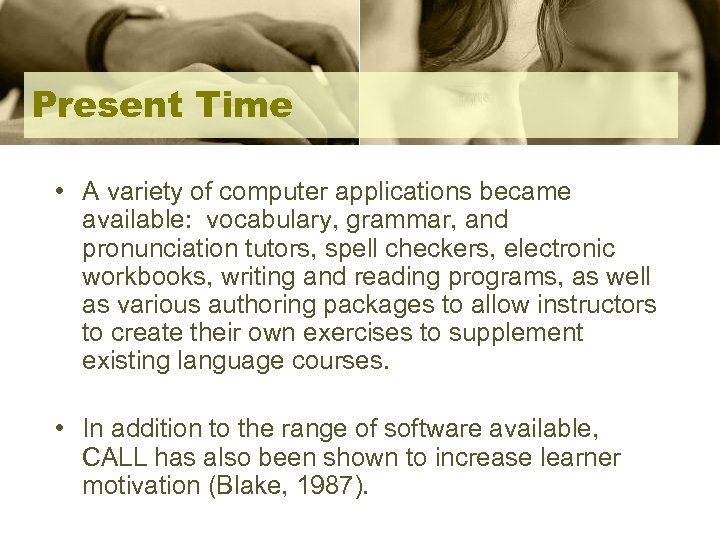 Present Time

• A variety of computer applications became available:  vocabulary, grammar, and pronunciation tutors, spell checkers, electronic workbooks, writing and reading programs, as well as various authoring packages to allow instructors to create their own exercises to supplement existing language courses.

• In addition to the range of software available, CALL has also been shown to increase learner motivation (Blake, 1987).